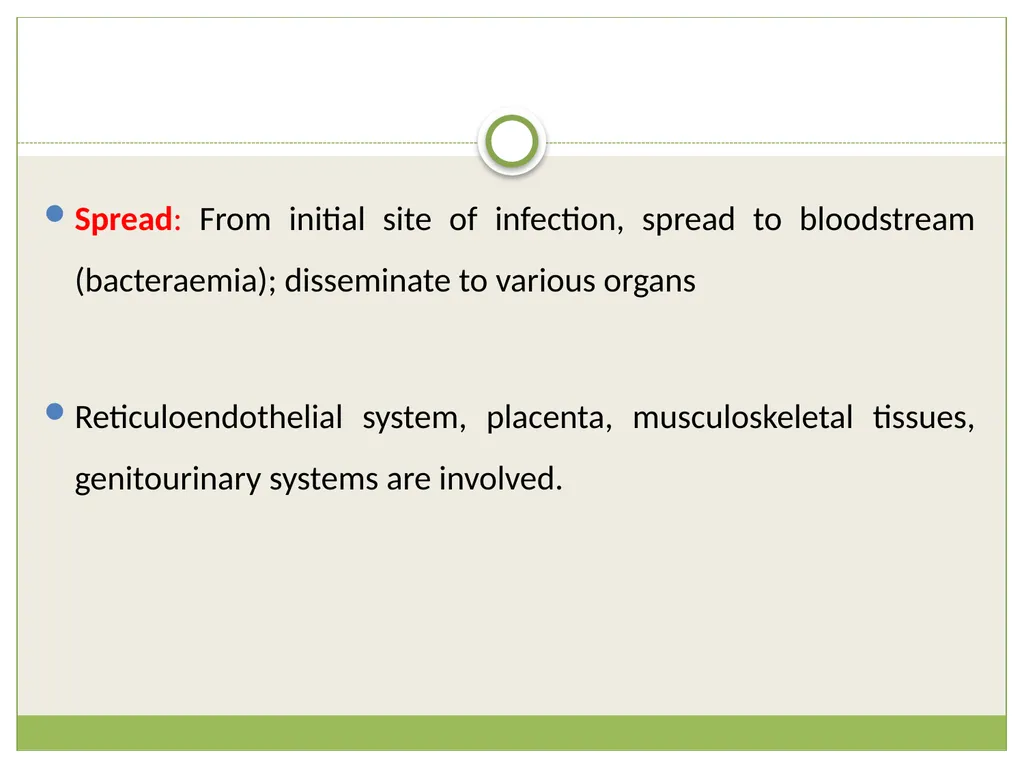 Spread: From initial site of infection, spread to bloodstream (bacteraemia); disseminate to various organs

Reticuloendothelial system, placenta, musculoskeletal tissues, genitourinary systems are involved.